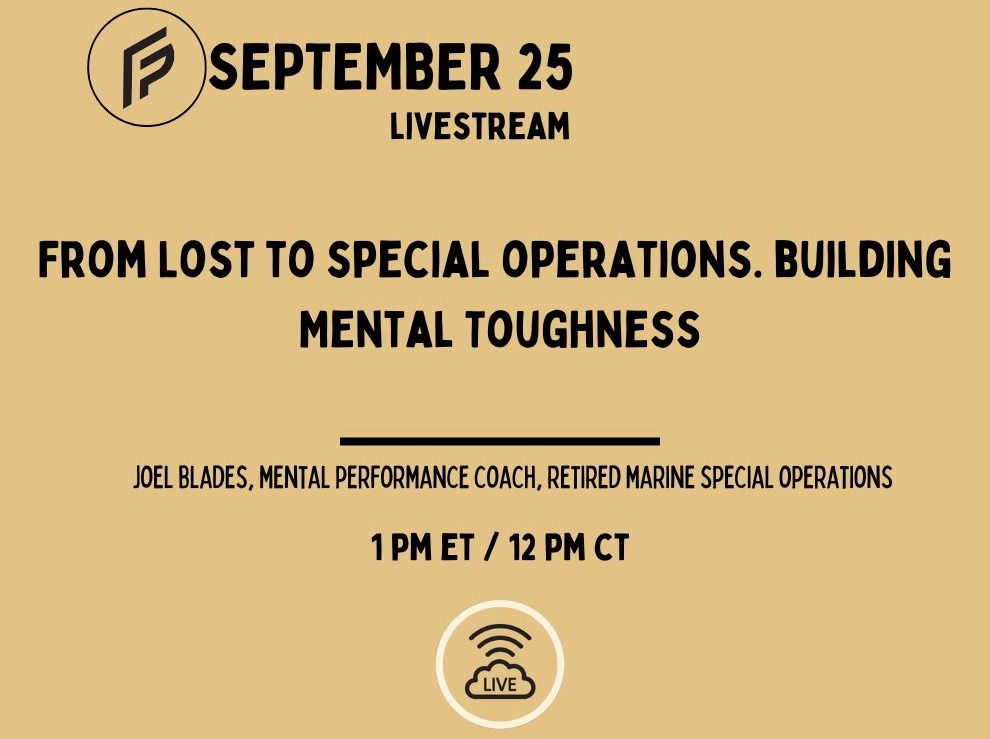 SEPTEMBER 25
LIVESTREAM

FROM LOST TO SPECIAL OPERATIONS. BUILDING MENTAL TOUGHNESS

JOEL BLADES, MENTAL PERFORMANCE COACH, RETIRED MARINE SPECIAL OPERATIONS

1 PM ET / 12 PM CT

LIVE